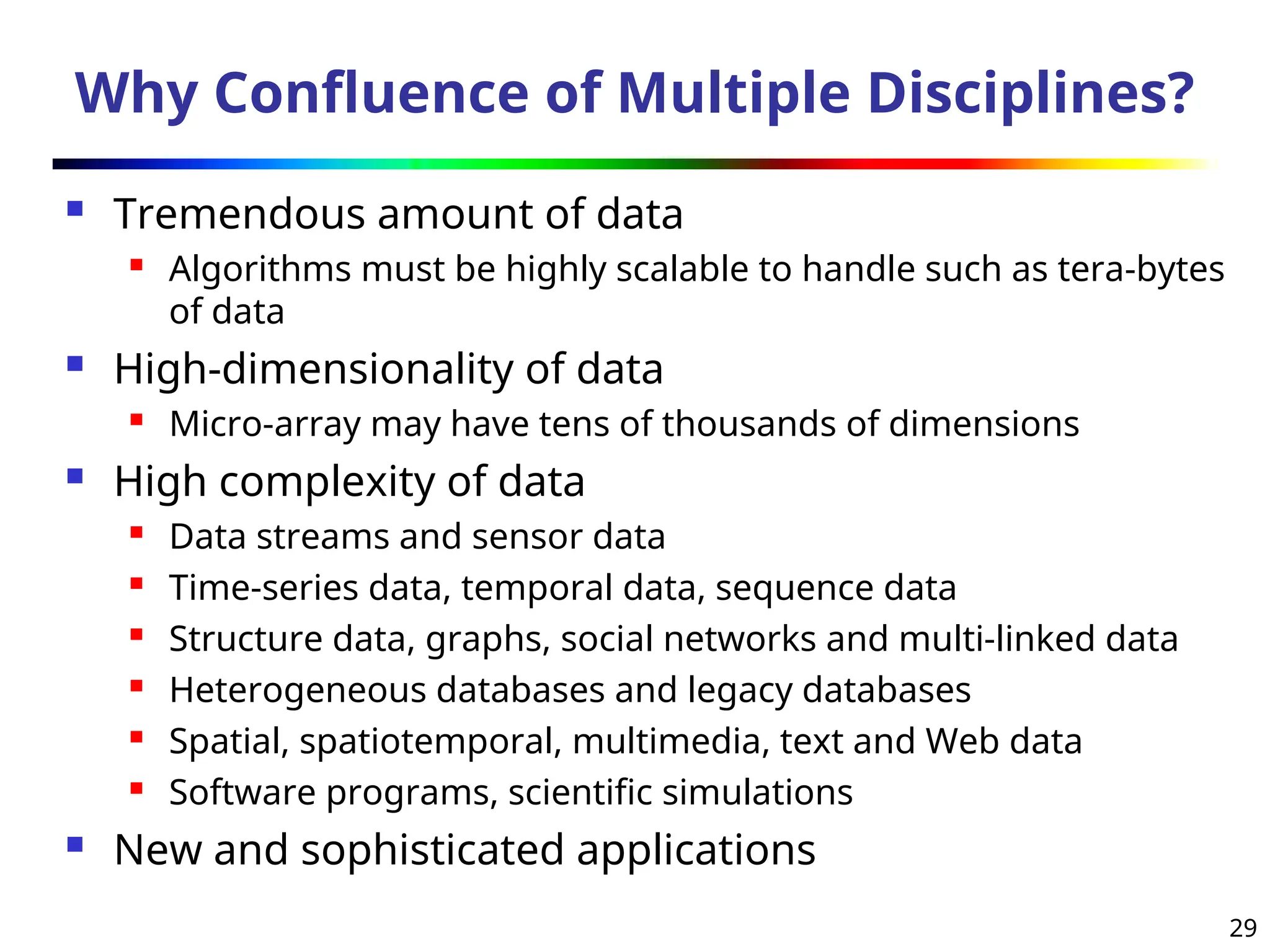 Why Confluence of Multiple Disciplines?

- Tremendous amount of data
  - Algorithms must be highly scalable to handle such as tera-bytes of data
- High-dimensionality of data
  - Micro-array may have tens of thousands of dimensions
- High complexity of data
  - Data streams and sensor data
  - Time-series data, temporal data, sequence data
  - Structure data, graphs, social networks and multi-linked data
  - Heterogeneous databases and legacy databases
  - Spatial, spatiotemporal, multimedia, text and Web data
  - Software programs, scientific simulations
- New and sophisticated applications

29